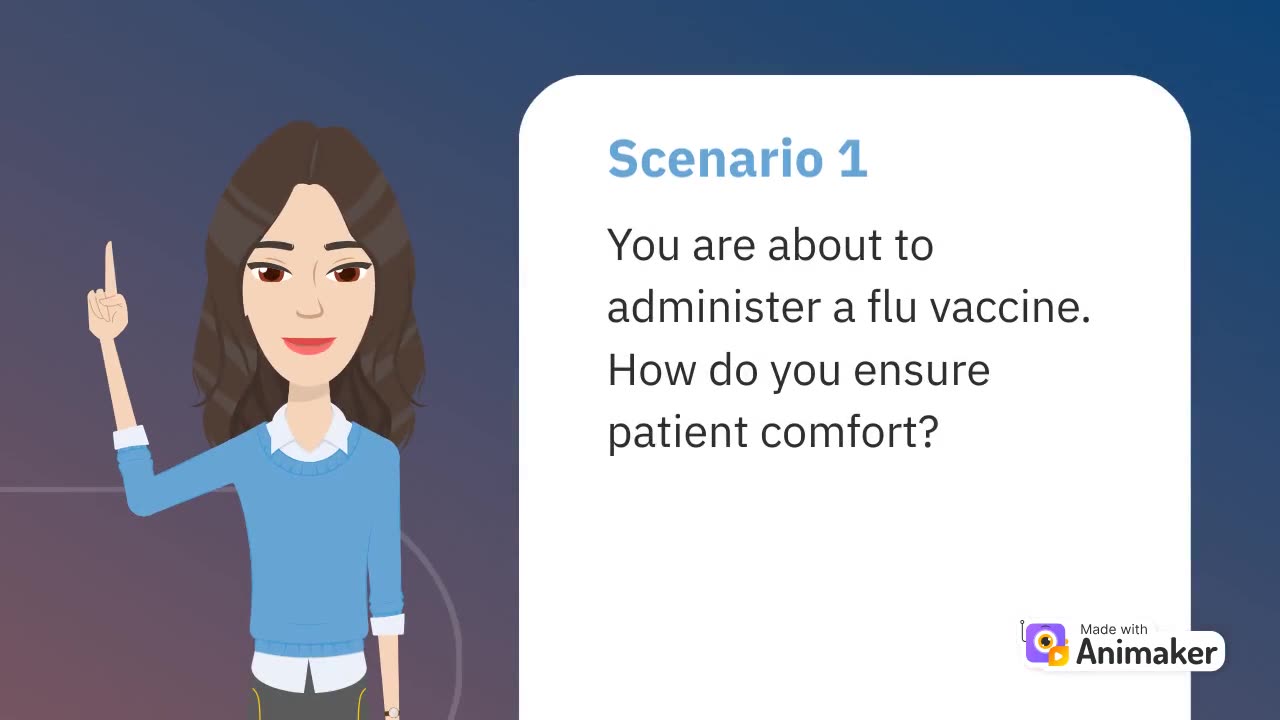 Scenario 1

You are about to administer a flu vaccine. How do you ensure patient comfort?

Made with Animaker